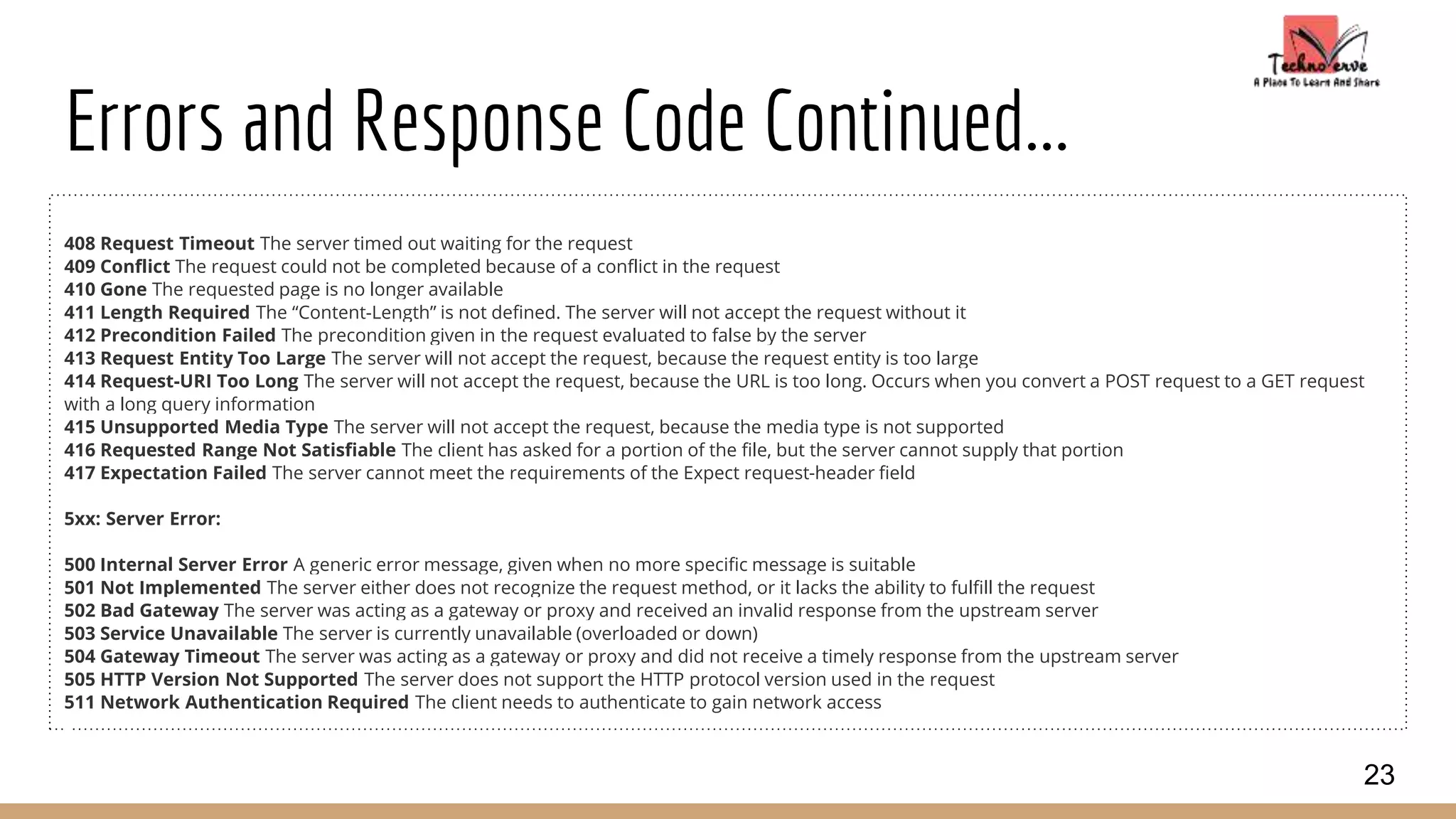 TechnoVerve
A Place To Learn And Share

Errors and Response Code Continued...

408 Request Timeout The server timed out waiting for the request
409 Conflict The request could not be completed because of a conflict in the request
410 Gone The requested page is no longer available
411 Length Required The “Content-Length” is not defined. The server will not accept the request without it
412 Precondition Failed The precondition given in the request evaluated to false by the server
413 Request Entity Too Large The server will not accept the request, because the request entity is too large
414 Request-URI Too Long The server will not accept the request, because the URL is too long. Occurs when you convert a POST request to a GET request with a long query information
415 Unsupported Media Type The server will not accept the request, because the media type is not supported
416 Requested Range Not Satisfiable The client has asked for a portion of the file, but the server cannot supply that portion
417 Expectation Failed The server cannot meet the requirements of the Expect request-header field

5xx: Server Error:

500 Internal Server Error A generic error message, given when no more specific message is suitable
501 Not Implemented The server either does not recognize the request method, or it lacks the ability to fulfill the request
502 Bad Gateway The server was acting as a gateway or proxy and received an invalid response from the upstream server
503 Service Unavailable The server is currently unavailable (overloaded or down)
504 Gateway Timeout The server was acting as a gateway or proxy and did not receive a timely response from the upstream server
505 HTTP Version Not Supported The server does not support the HTTP protocol version used in the request
511 Network Authentication Required The client needs to authenticate to gain network access

23